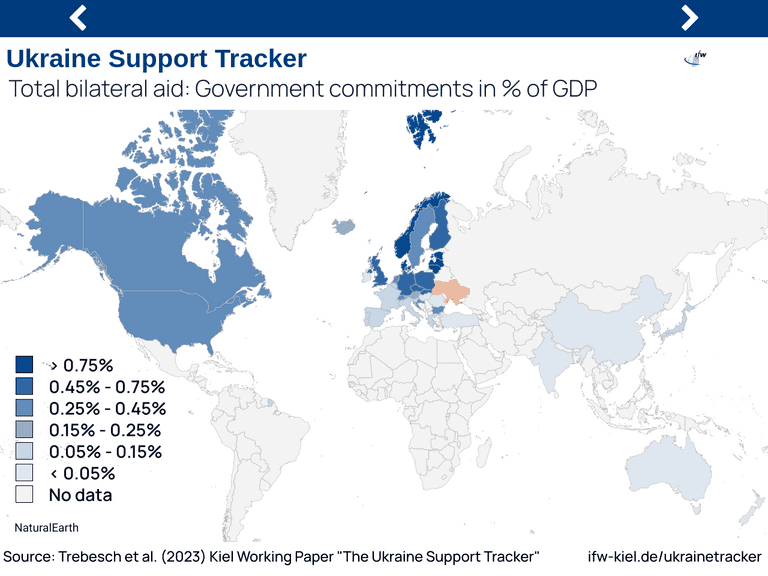 Ukraine Support Tracker

ifw

Total bilateral aid: Government commitments in % of GDP

> 0.75%
0.45% - 0.75%
0.25% - 0.45%
0.15% - 0.25%
0.05% - 0.15%
< 0.05%
No data

NaturalEarth

Source: Trebesch et al. (2023) Kiel Working Paper "The Ukraine Support Tracker"

ifw-kiel.de/ukrainetracker